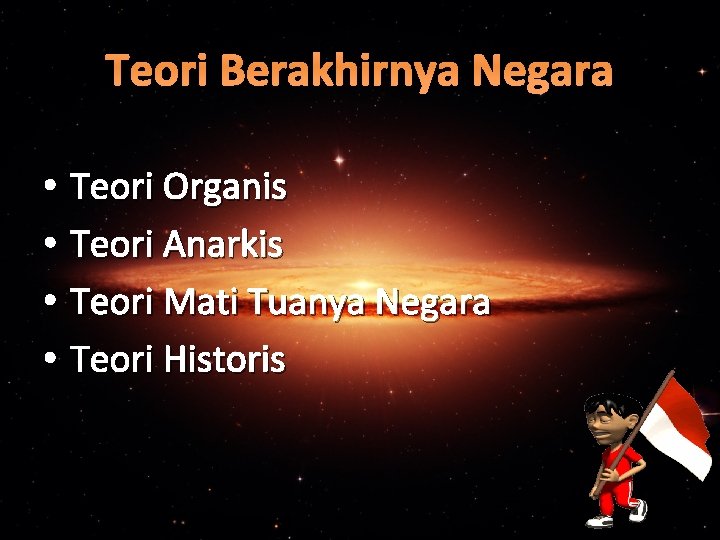 Teori Berakhirnya Negara

• Teori Organis
• Teori Anarkis
• Teori Mati Tuanya Negara
• Teori Historis